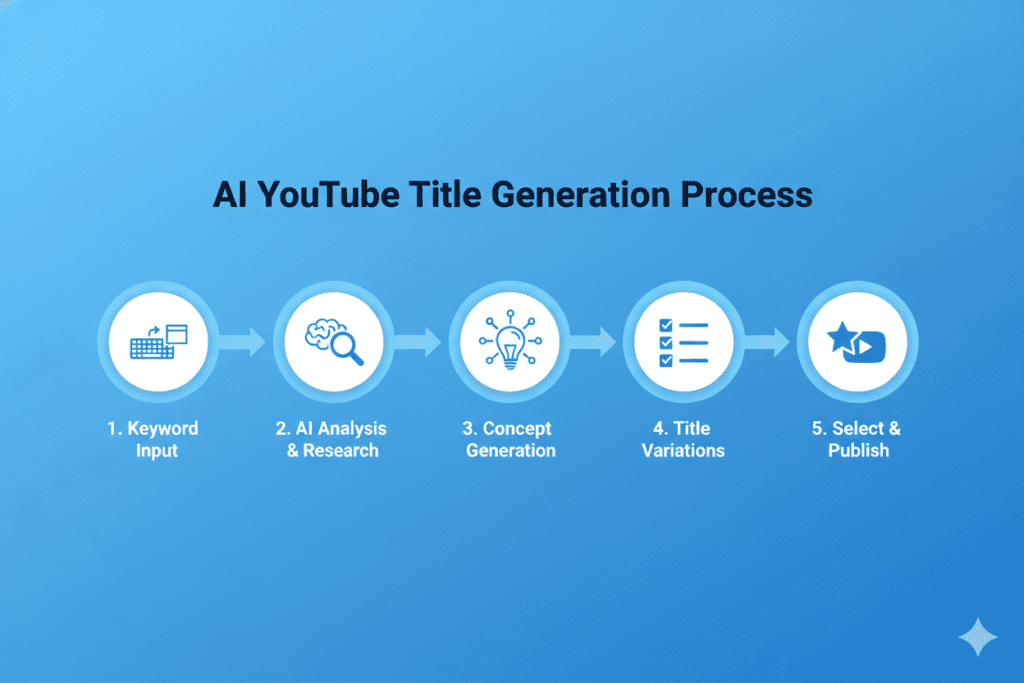 AI YouTube Title Generation Process

1. Keyword Input

2. AI Analysis & Research

3. Concept Generation

4. Title Variations

5. Select & Publish